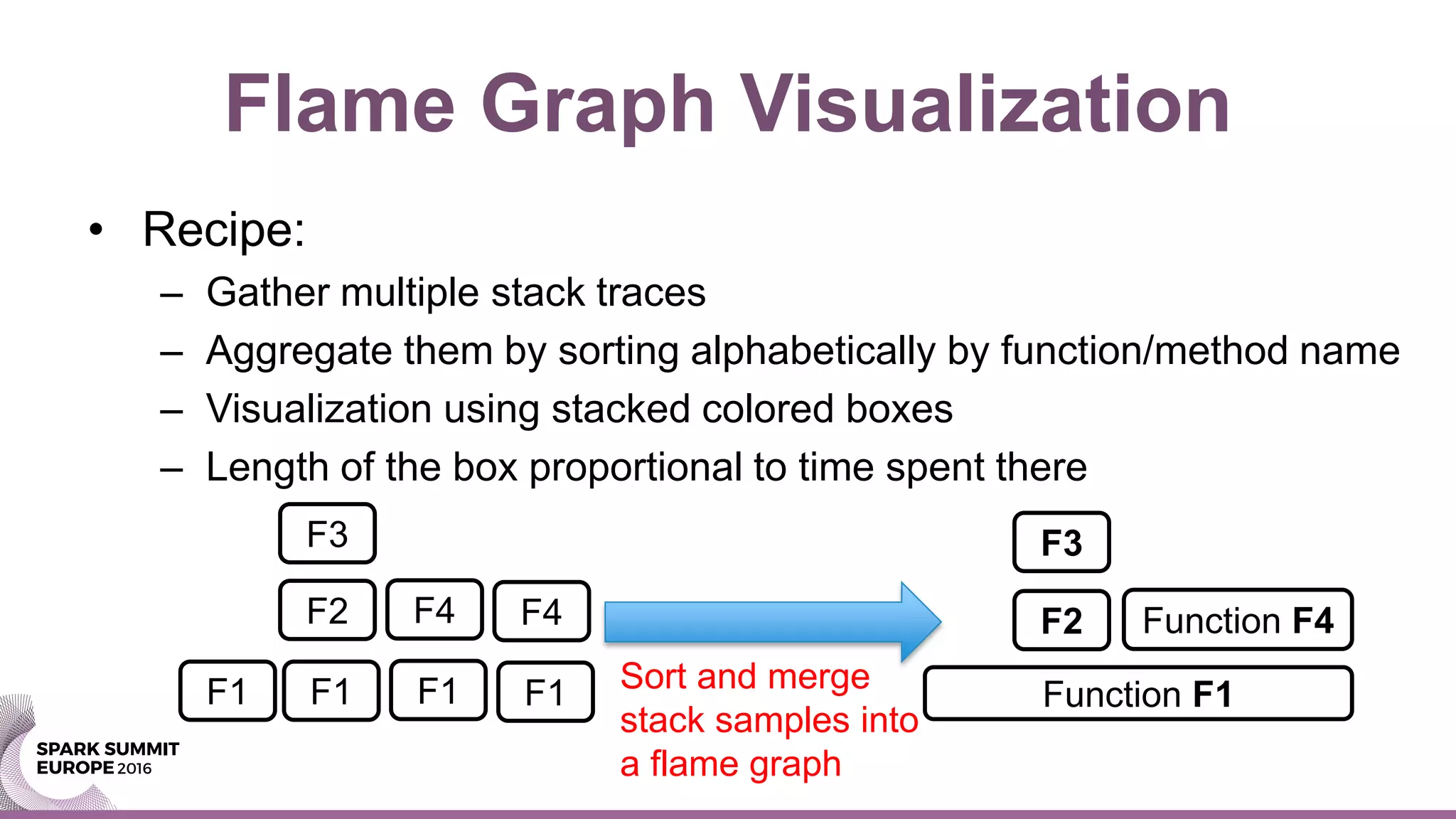 Flame Graph Visualization

• Recipe:
– Gather multiple stack traces
– Aggregate them by sorting alphabetically by function/method name
– Visualization using stacked colored boxes
– Length of the box proportional to time spent there

F3
F2 F4 F4
F1 F1 F1 F1

Sort and merge stack samples into a flame graph

F3
F2 Function F4
Function F1

SPARK SUMMIT EUROPE 2016